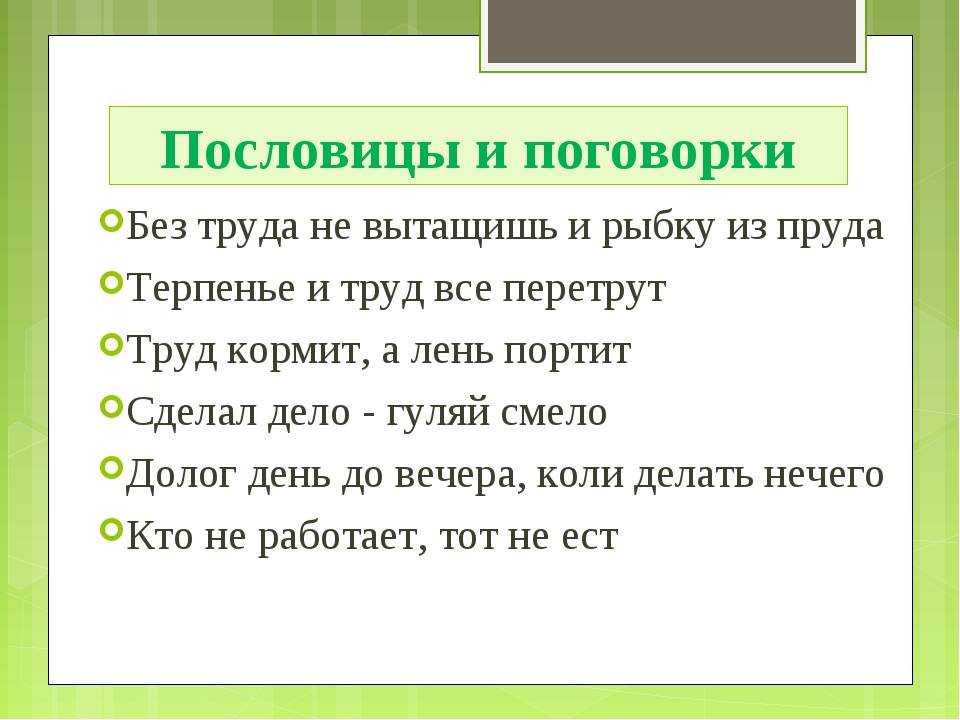 Пословицы и поговорки

Без труда не вытащишь и рыбку из пруда

Терпенье и труд все перетрут

Труд кормит, а лень портит

Сделал дело - гуляй смело

Долог день до вечера, коли делать нечего

Кто не работает, тот не ест